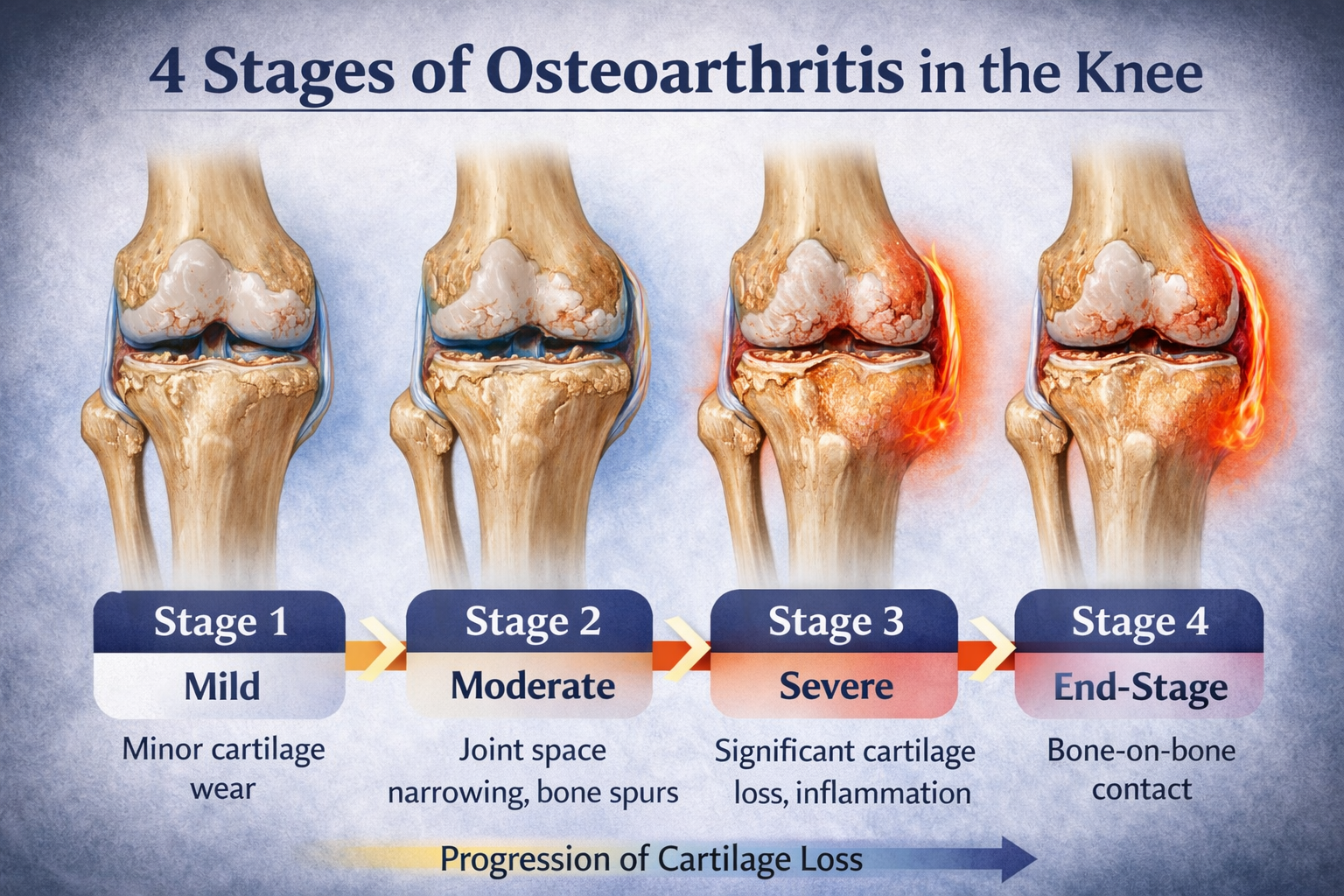 4 Stages of Osteoarthritis in the Knee

Stage 1
Mild
Minor cartilage wear

Stage 2
Moderate
Joint space narrowing, bone spurs

Stage 3
Severe
Significant cartilage loss, inflammation

Stage 4
End-Stage
Bone-on-bone contact

Progression of Cartilage Loss